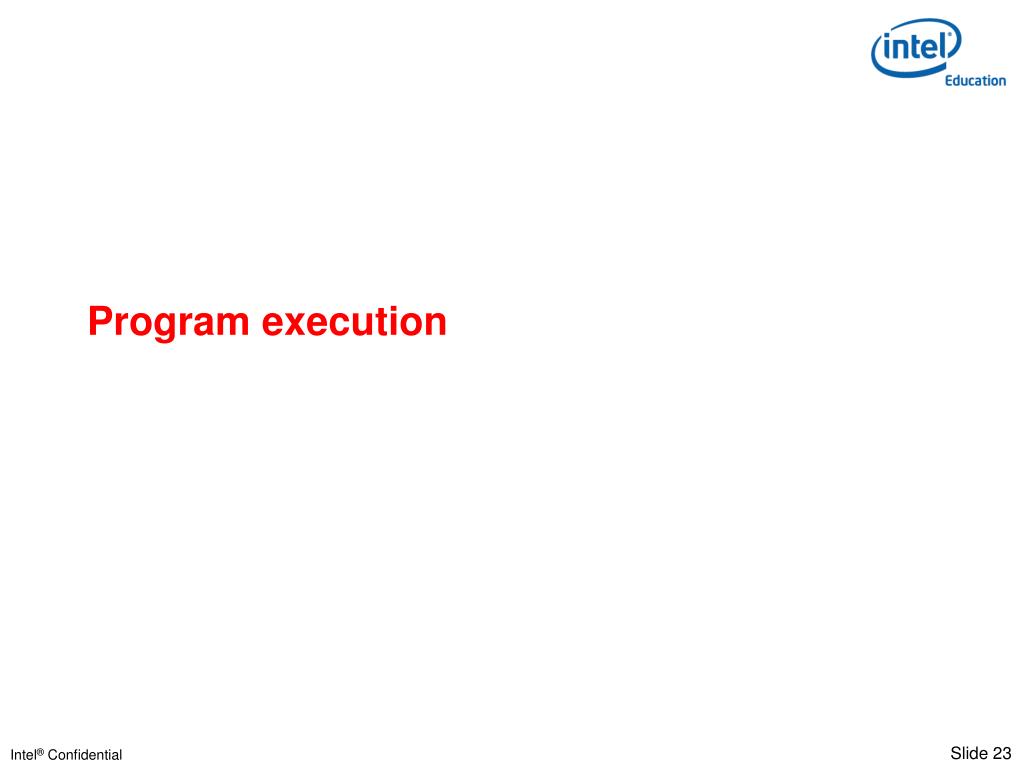 intel®
Education

Program execution

Intel® Confidential

Slide 23